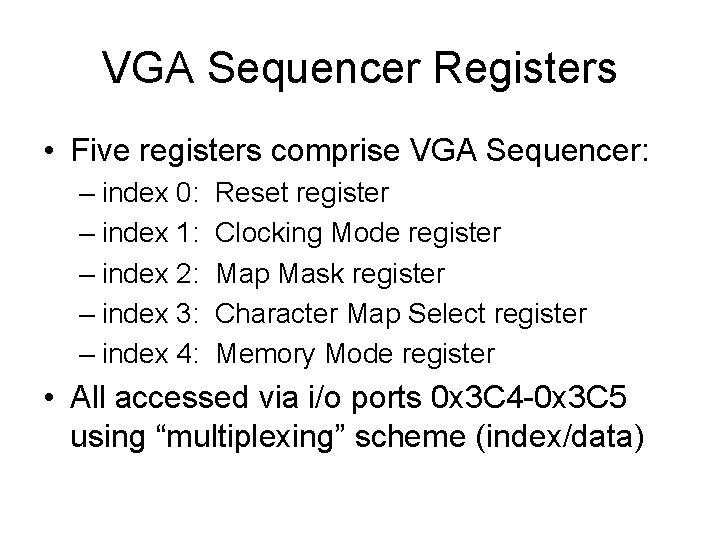 VGA Sequencer Registers

• Five registers comprise VGA Sequencer:
– index 0: Reset register
– index 1: Clocking Mode register
– index 2: Map Mask register
– index 3: Character Map Select register
– index 4: Memory Mode register

• All accessed via i/o ports 0x3C4-0x3C5 using “multiplexing” scheme (index/data)